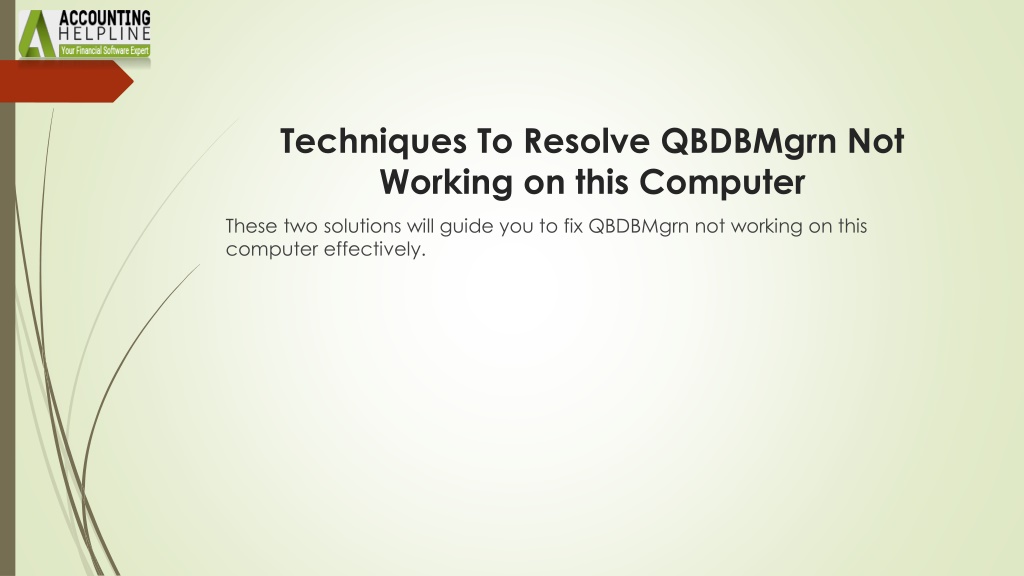 ACCOUNTING
HELPLINE
Your Financial Software Expert

Techniques To Resolve QBDBMgrn Not Working on this Computer

These two solutions will guide you to fix QBDBMgrn not working on this computer effectively.